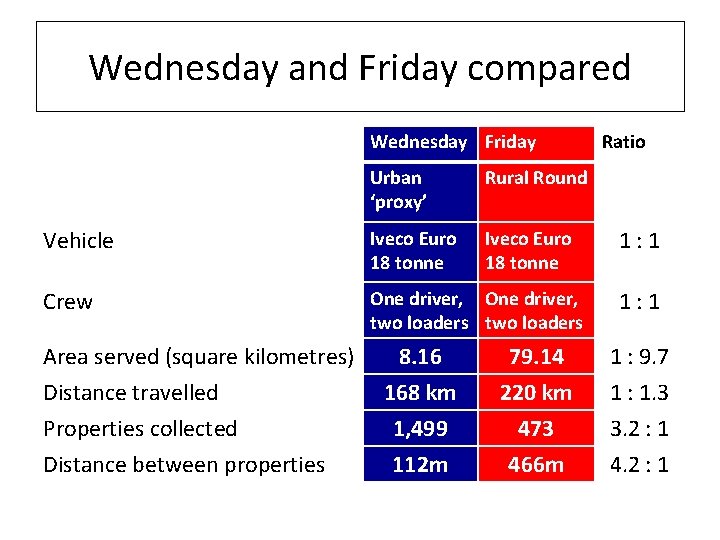 Wednesday and Friday compared

| | Wednesday | Friday | Ratio |
|---|---|---|---|
| | Urban 'proxy' | Rural Round | |
| Vehicle | Iveco Euro 18 tonne | Iveco Euro 18 tonne | 1 : 1 |
| Crew | One driver, two loaders | One driver, two loaders | 1 : 1 |
| Area served (square kilometres) | 8.16 | 79.14 | 1 : 9.7 |
| Distance travelled | 168 km | 220 km | 1 : 1.3 |
| Properties collected | 1,499 | 473 | 3.2 : 1 |
| Distance between properties | 112m | 466m | 4.2 : 1 |